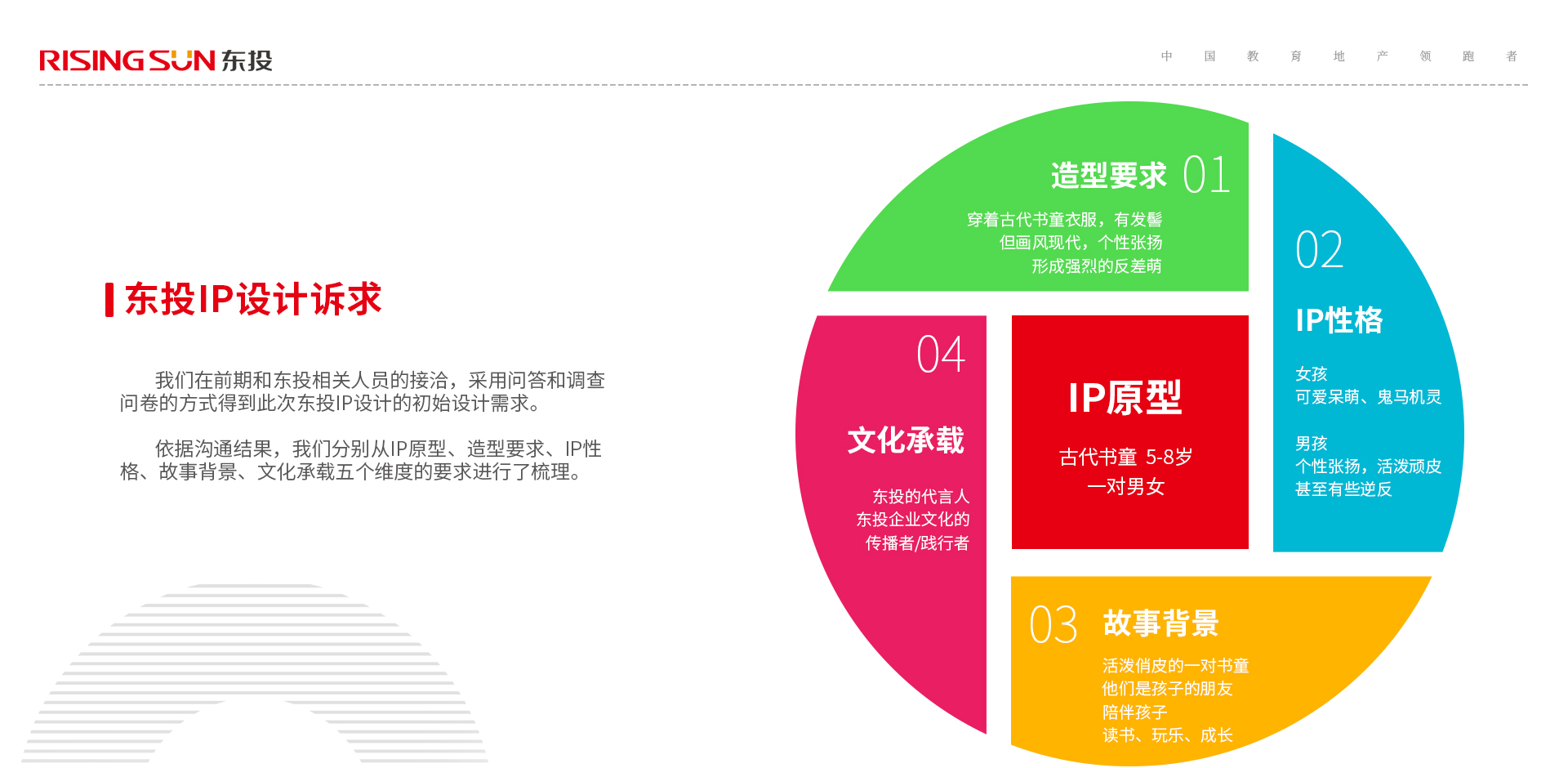 RISING SUN 东投

中 国 教 育 地 产 领 跑 者

东投IP设计诉求

我们在前期和东投相关人员的接洽，采用问答和调查问卷的方式得到此次东投IP设计的初始设计需求。

依据沟通结果，我们分别从IP原型、造型要求、IP性格、故事背景、文化承载五个维度的要求进行了梳理。

造型要求 01
穿着古代书童衣服，有发髻
但画风现代，个性张扬
形成强烈的反差萌

02
IP性格
女孩
可爱呆萌、鬼马机灵

男孩
个性张扬，活泼顽皮
甚至有些逆反

04
文化承载
东投的代言人
东投企业文化的
传播者/践行者

IP原型
古代书童 5-8岁
一对男女

03 故事背景
活泼俏皮的一对书童
他们是孩子的朋友
陪伴孩子
读书、玩乐、成长